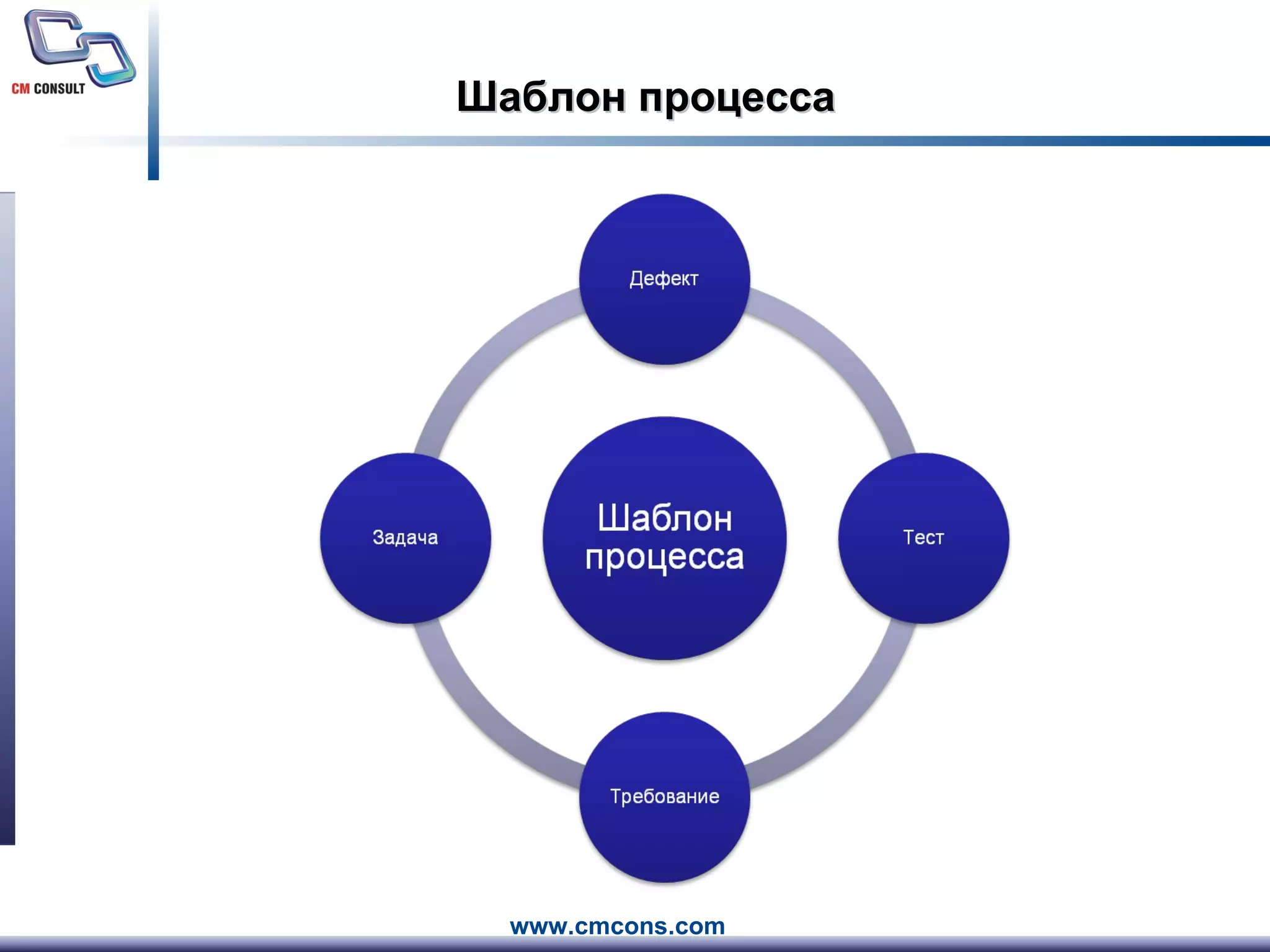 CM CONSULT

Шаблон процесса

Дефект

Задача

Шаблон процесса

Тест

Требование

www.cmcons.com